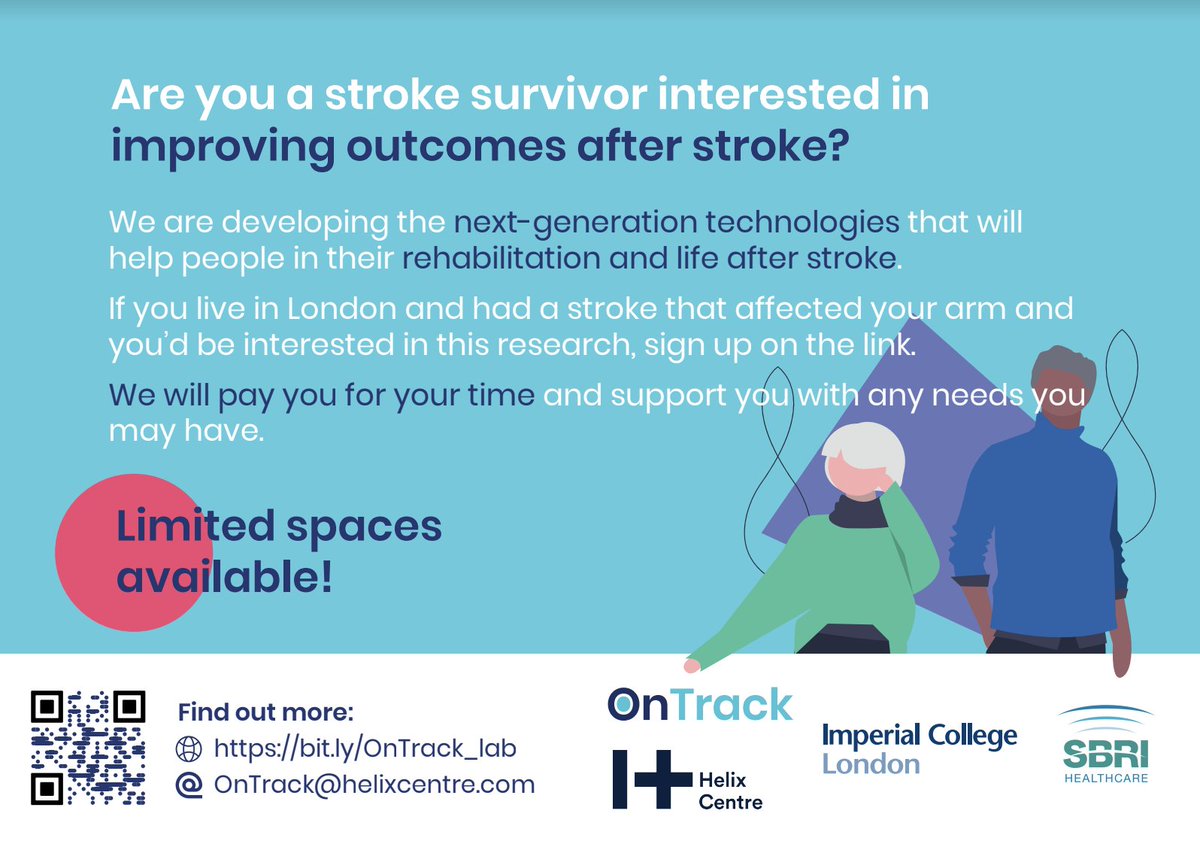 Are you a stroke survivor interested in improving outcomes after stroke?

We are developing the next-generation technologies that will help people in their rehabilitation and life after stroke.

If you live in London and had a stroke that affected your arm and you'd be interested in this research, sign up on the link.

We will pay you for your time and support you with any needs you may have.

Limited spaces available!

Find out more:
https://bit.ly/OnTrack_lab
OnTrack@helixcentre.com

OnTrack

Helix Centre

Imperial College London

SBRI HEALTHCARE